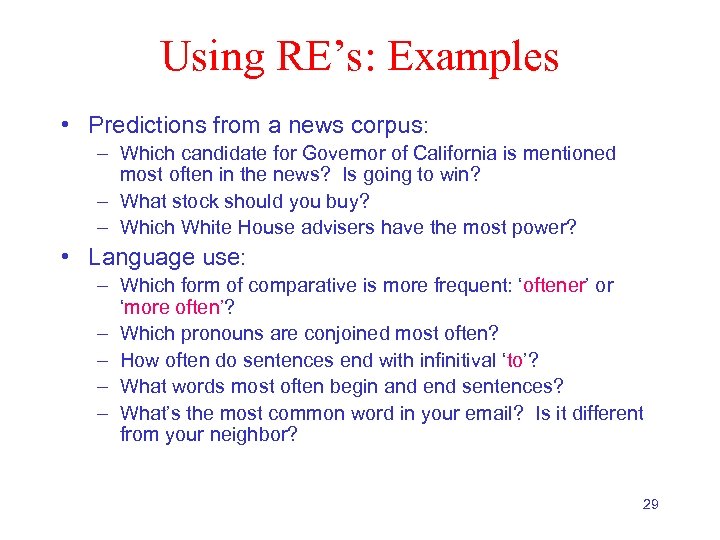 Using RE’s: Examples

• Predictions from a news corpus:
– Which candidate for Governor of California is mentioned most often in the news? Is going to win?
– What stock should you buy?
– Which White House advisers have the most power?

• Language use:
– Which form of comparative is more frequent: ‘oftener’ or ‘more often’?
– Which pronouns are conjoined most often?
– How often do sentences end with infinitival ‘to’?
– What words most often begin and end sentences?
– What’s the most common word in your email? Is it different from your neighbor?

29